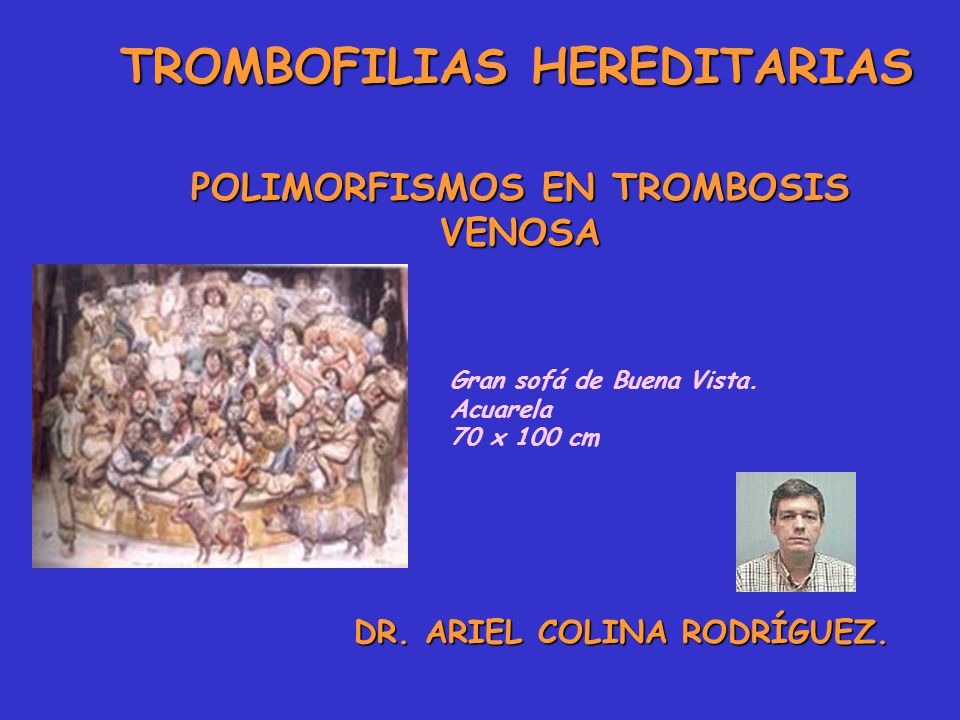 TROMBOFILIAS HEREDITARIAS

POLIMORFISMOS EN TROMBOSIS VENOSA

Gran sofá de Buena Vista.
Acuarela
70 x 100 cm

DR. ARIEL COLINA RODRÍGUEZ.